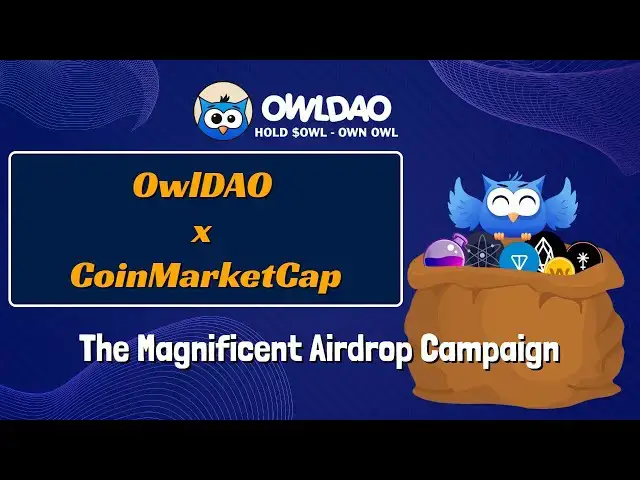 OWLDAO
HOLD $OWL - OWN OWL

OwlDAO
x
CoinMarketCap

The Magnificent Airdrop Campaign